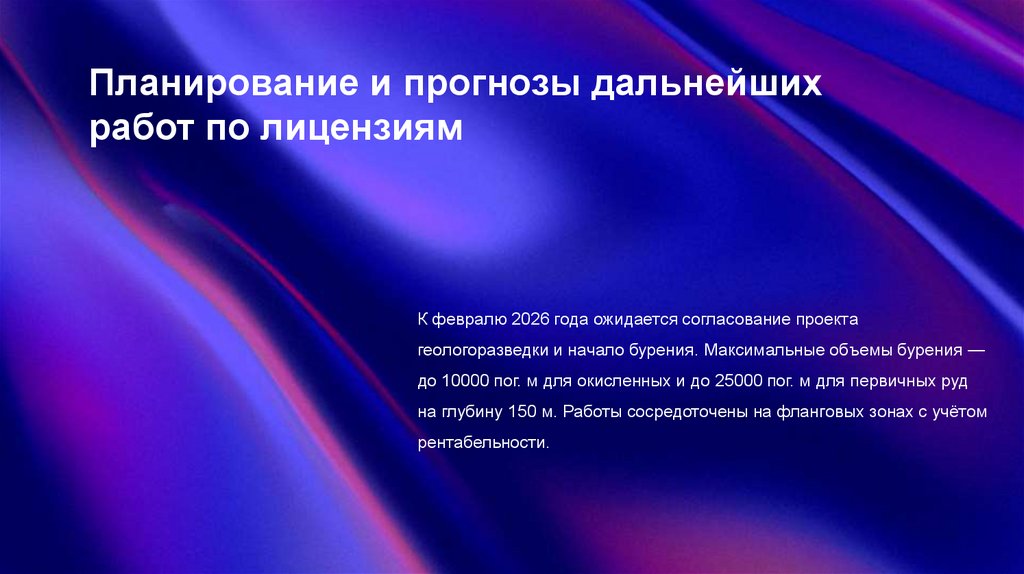 Планирование и прогнозы дальнейших работ по лицензиям

К февралю 2026 года ожидается согласование проекта геологоразведки и начало бурения. Максимальные объемы бурения — до 10000 пог. м для окисленных и до 25000 пог. м для первичных руд на глубину 150 м. Работы сосредоточены на фланговых зонах с учётом рентабельности.